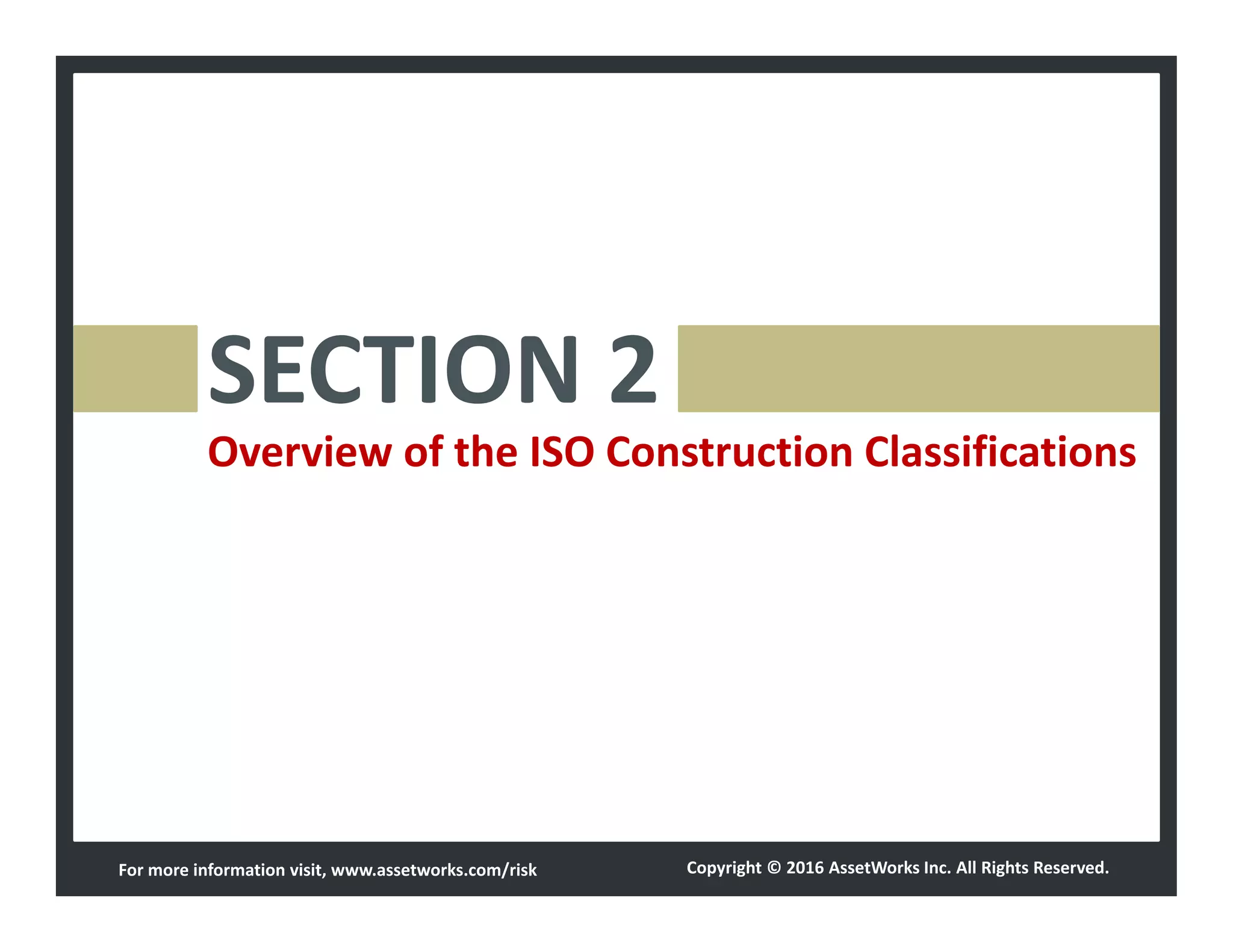 SECTION 2

Overview of the ISO Construction Classifications

For more information visit, www.assetworks.com/risk

Copyright © 2016 AssetWorks Inc. All Rights Reserved.